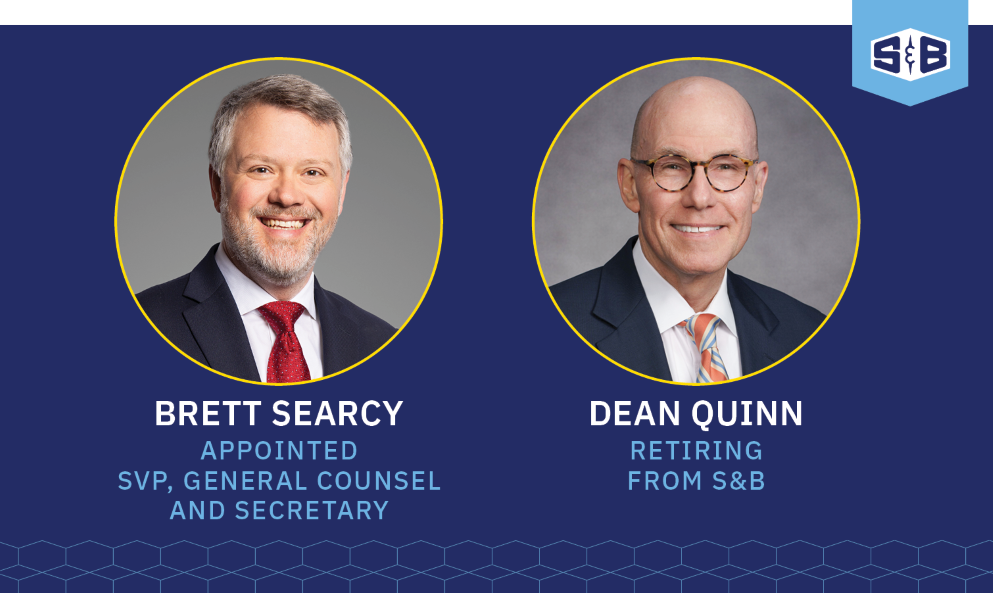 S&B

BRETT SEARCY
APPOINTED
SVP, GENERAL COUNSEL
AND SECRETARY

DEAN QUINN
RETIRING
FROM S&B